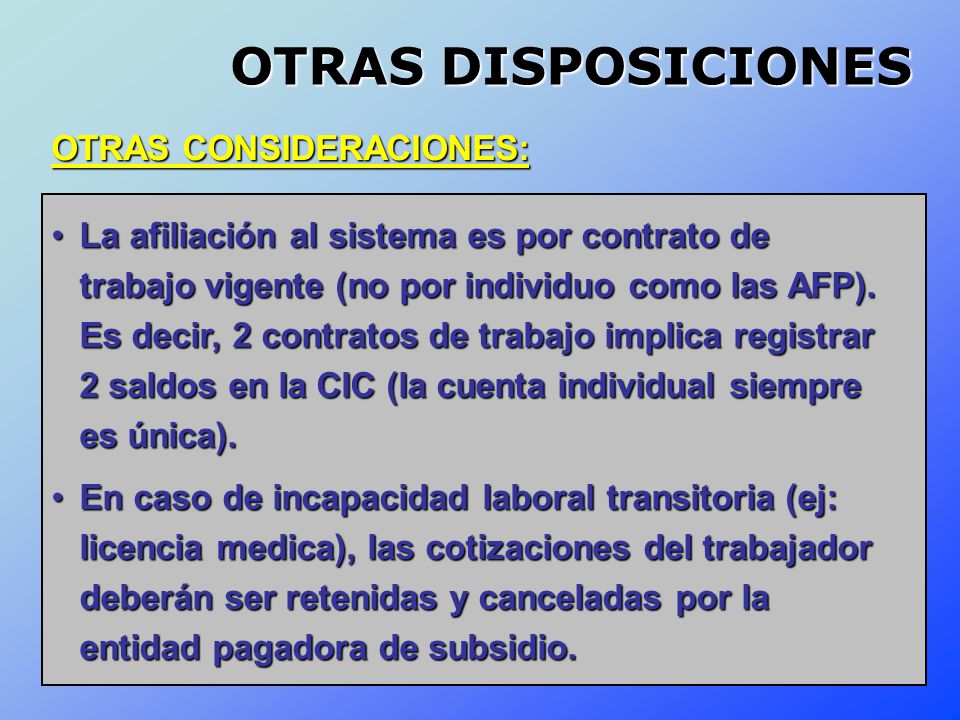 OTRAS DISPOSICIONES

OTRAS CONSIDERACIONES:

• La afiliación al sistema es por contrato de trabajo vigente (no por individuo como las AFP). Es decir, 2 contratos de trabajo implica registrar 2 saldos en la CIC (la cuenta individual siempre es única).

• En caso de incapacidad laboral transitoria (ej: licencia medica), las cotizaciones del trabajador deberán ser retenidas y canceladas por la entidad pagadora de subsidio.